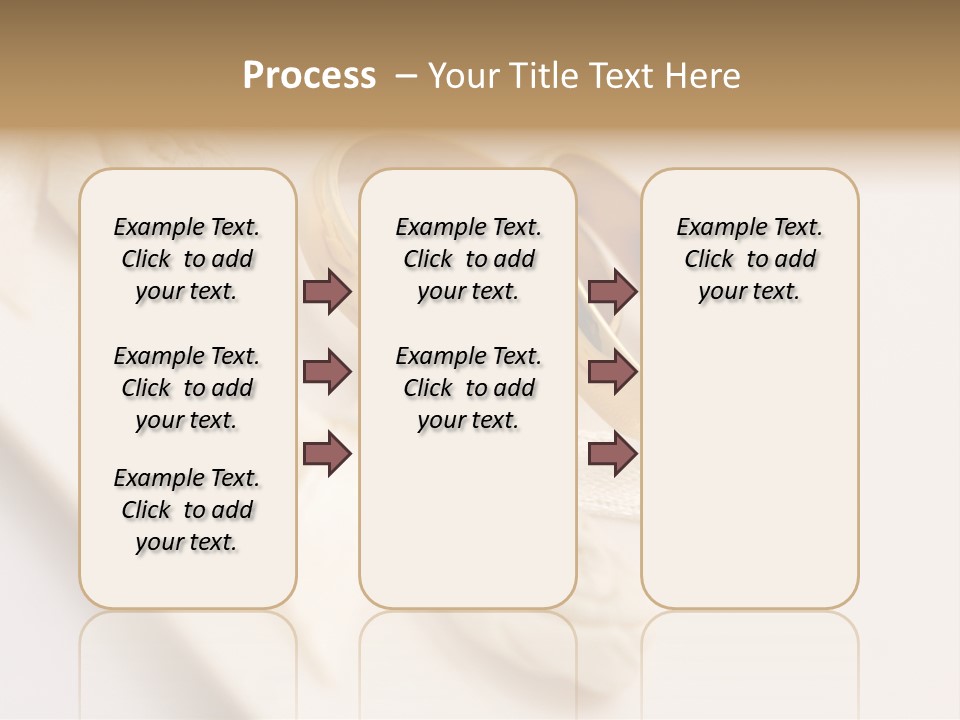 Process – Your Title Text Here

Example Text. Click to add your text.

Example Text. Click to add your text.

Example Text. Click to add your text.

Example Text. Click to add your text.

Example Text. Click to add your text.

Example Text. Click to add your text.